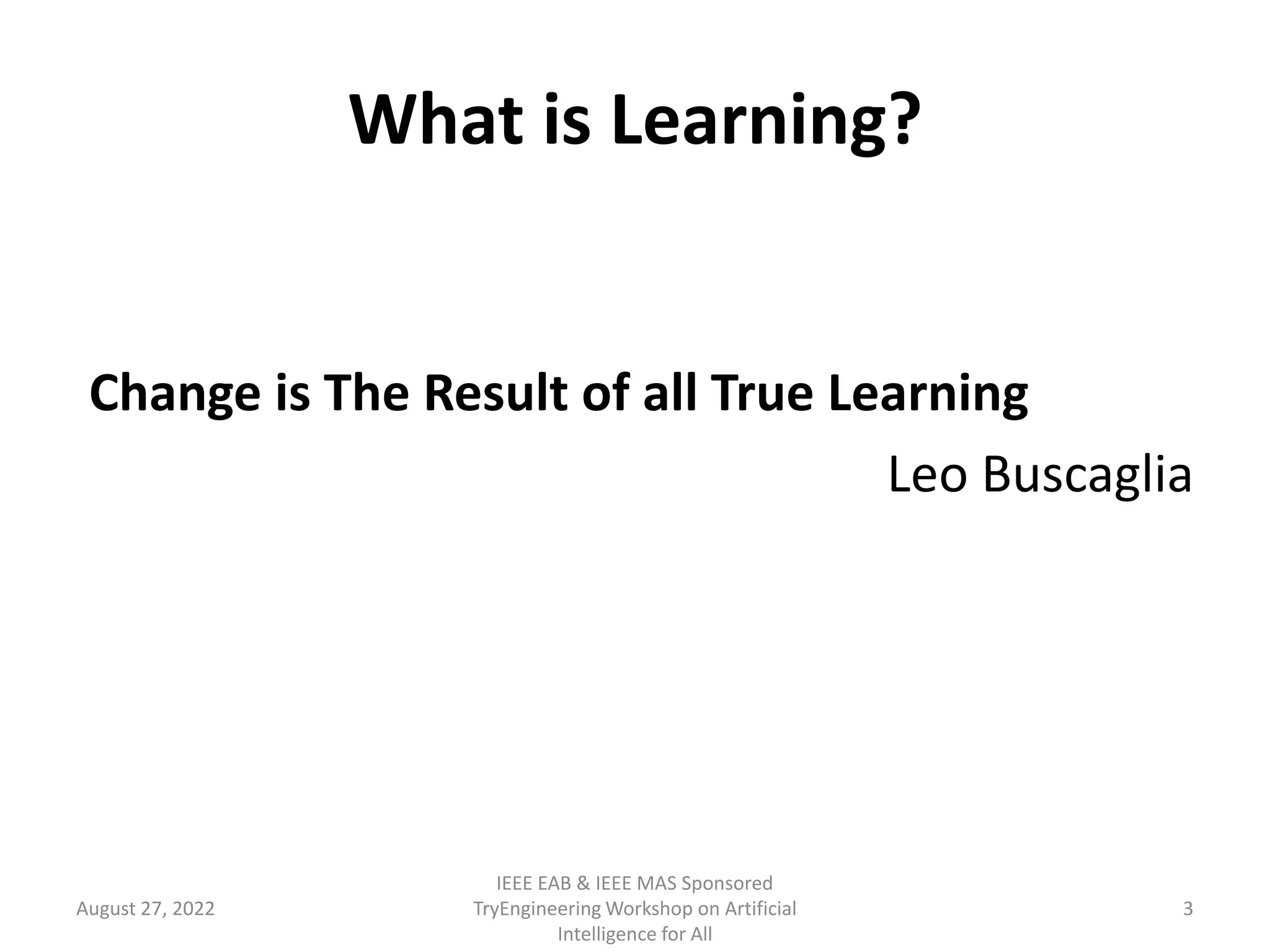 What is Learning?

Change is The Result of all True Learning

Leo Buscaglia

August 27, 2022

IEEE EAB & IEEE MAS Sponsored TryEngineering Workshop on Artificial Intelligence for All

3